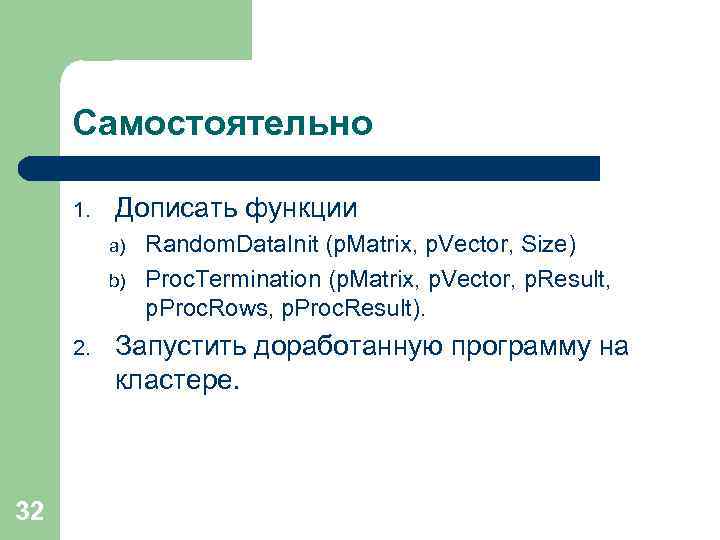 Самостоятельно

1. Дописать функции
a) RandomDataInit (pMatrix, pVector, Size)
b) ProcTermination (pMatrix, pVector, pResult, pProcRows, pProcResult).
2. Запустить доработанную программу на кластере.

32